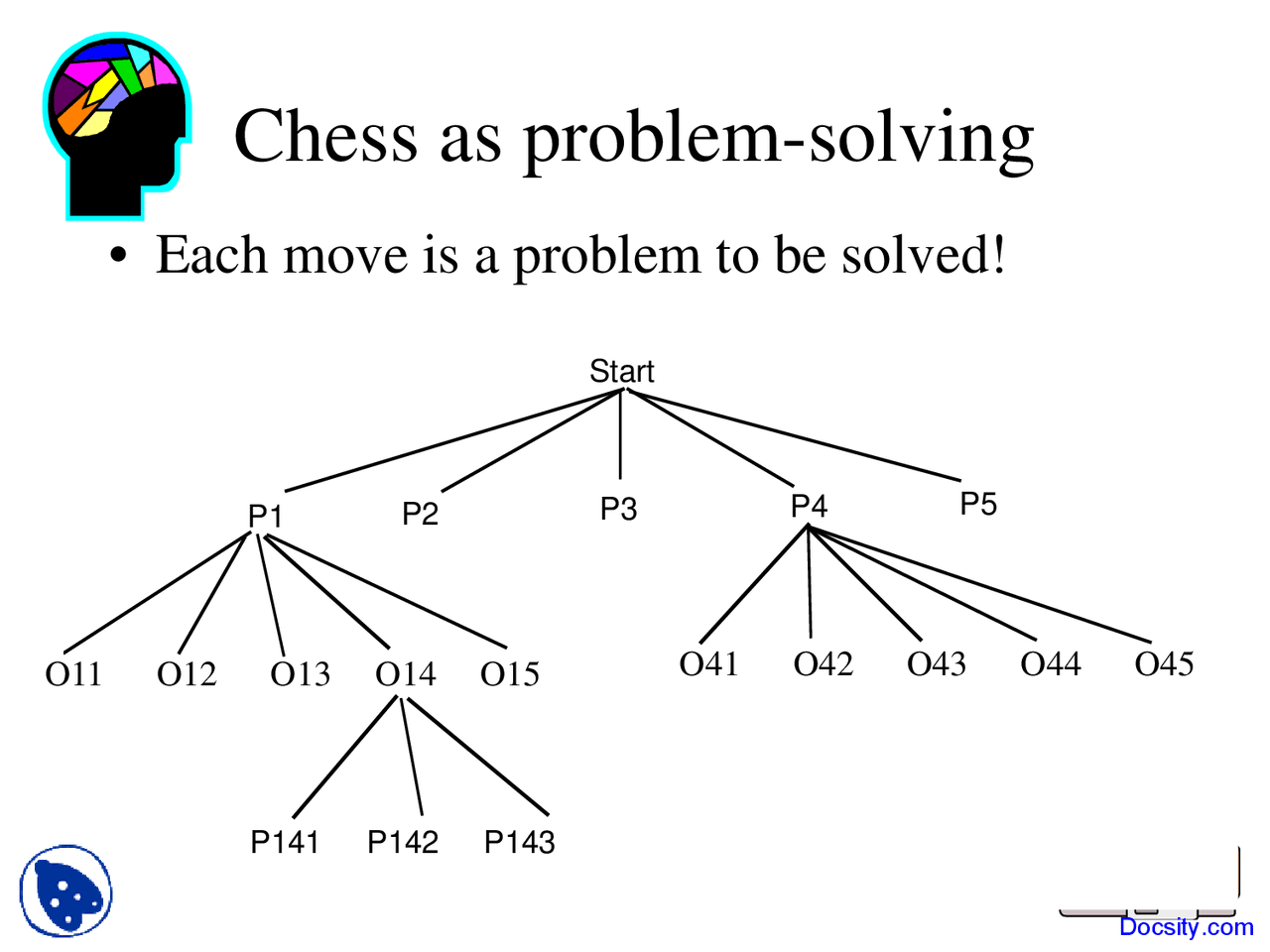 Chess as problem-solving

• Each move is a problem to be solved!

Start

P1 P2 P3 P4 P5

O11 O12 O13 O14 O15

O41 O42 O43 O44 O45

P141 P142 P143

Docsity.com